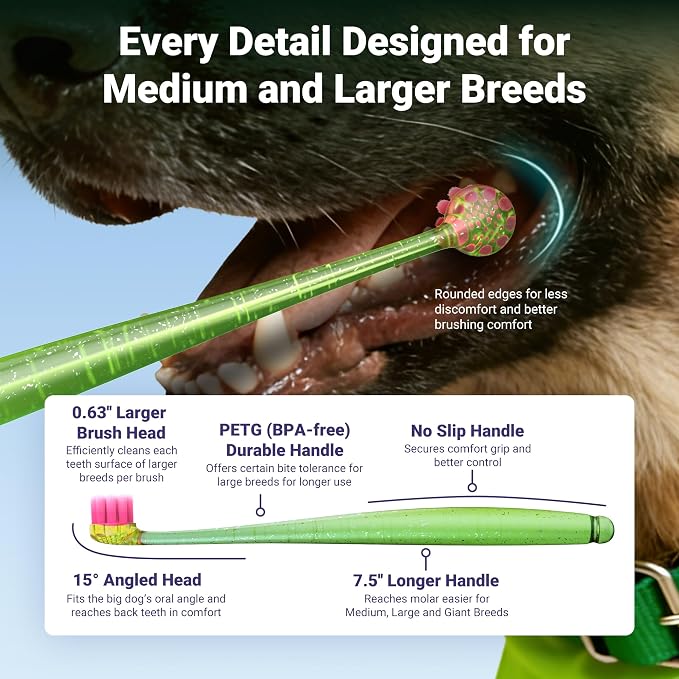 Every Detail Designed for Medium and Larger Breeds

Rounded edges for less discomfort and better brushing comfort

0.63" Larger Brush Head
Efficiently cleans each teeth surface of larger breeds per brush

PETG (BPA-free) Durable Handle
Offers certain bite tolerance for large breeds for longer use

No Slip Handle
Secures comfort grip and better control

15° Angled Head
Fits the big dog's oral angle and reaches back teeth in comfort

7.5" Longer Handle
Reaches molar easier for Medium, Large and Giant Breeds